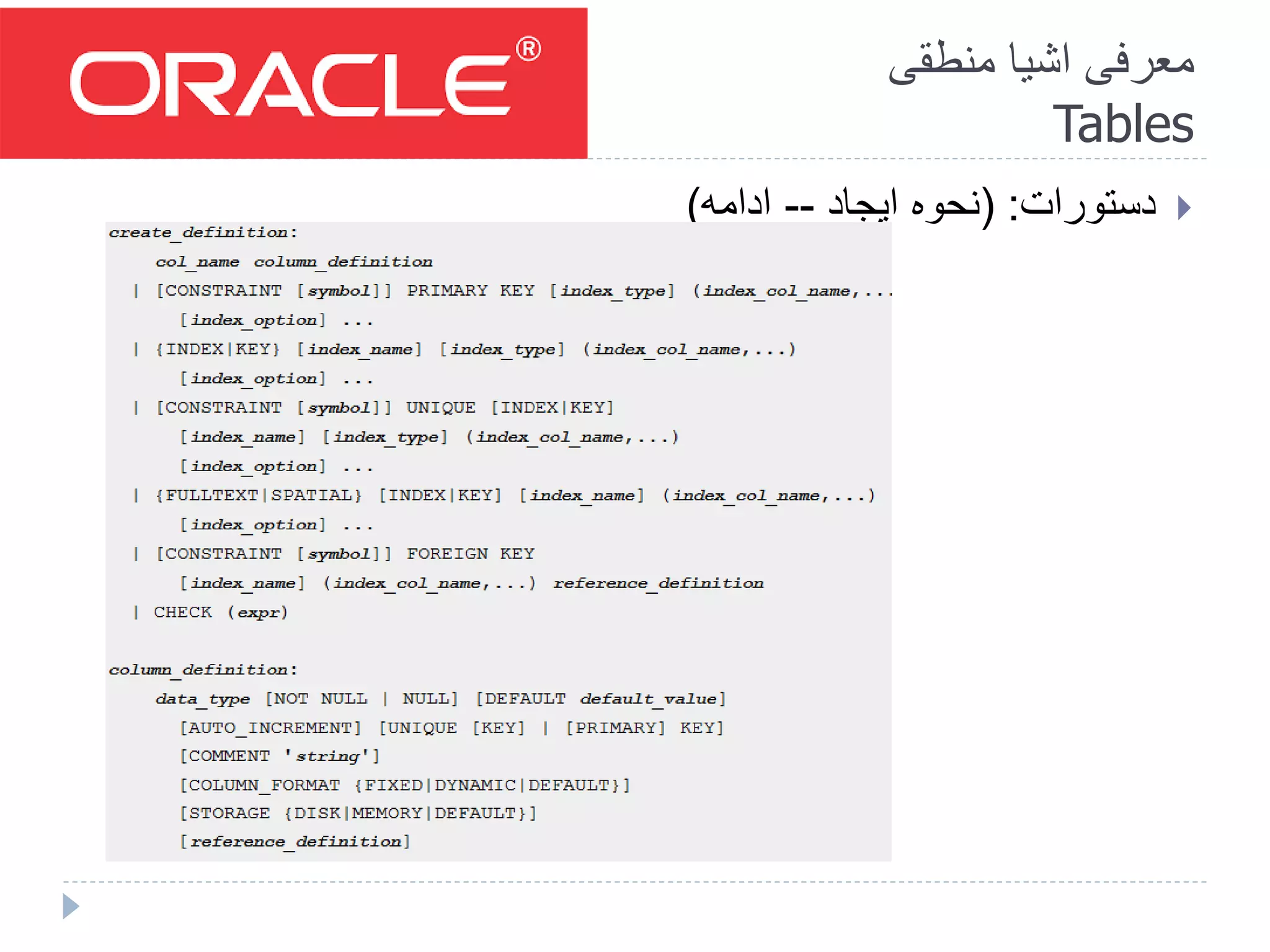 ORACLE®

معرفی اشیا منطقی
Tables

دستورات: (نحوه ایجاد -- ادامه)

create_definition:
    col_name column_definition
  | [CONSTRAINT [symbol]] PRIMARY KEY [index_type] (index_col_name,...
      [index_option] ...
  | {INDEX|KEY} [index_name] [index_type] (index_col_name,...)
      [index_option] ...
  | [CONSTRAINT [symbol]] UNIQUE [INDEX|KEY]
      [index_name] [index_type] (index_col_name,...)
      [index_option] ...
  | {FULLTEXT|SPATIAL} [INDEX|KEY] [index_name] (index_col_name,...)
      [index_option] ...
  | [CONSTRAINT [symbol]] FOREIGN KEY
      [index_name] (index_col_name,...) reference_definition
  | CHECK (expr)

column_definition:
    data_type [NOT NULL | NULL] [DEFAULT default_value]
      [AUTO_INCREMENT] [UNIQUE [KEY] | [PRIMARY] KEY]
      [COMMENT 'string']
      [COLUMN_FORMAT {FIXED|DYNAMIC|DEFAULT}]
      [STORAGE {DISK|MEMORY|DEFAULT}]
      [reference_definition]